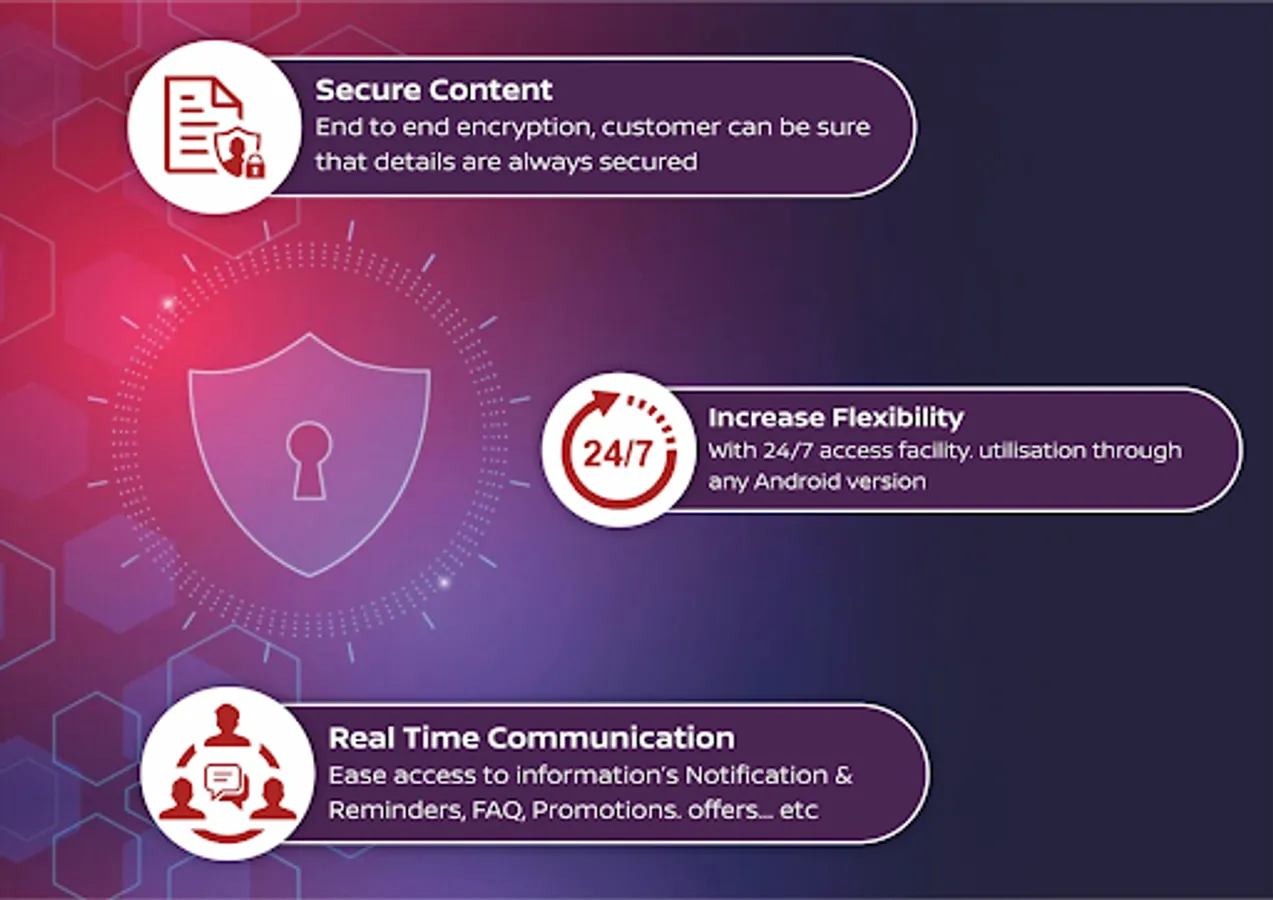 Secure Content
End to end encryption, customer can be sure that details are always secured

24/7

Increase Flexibility
With 24/7 access facility. utilisation through any Android version

Real Time Communication
Ease access to information's Notification & Reminders, FAQ, Promotions. offers... etc